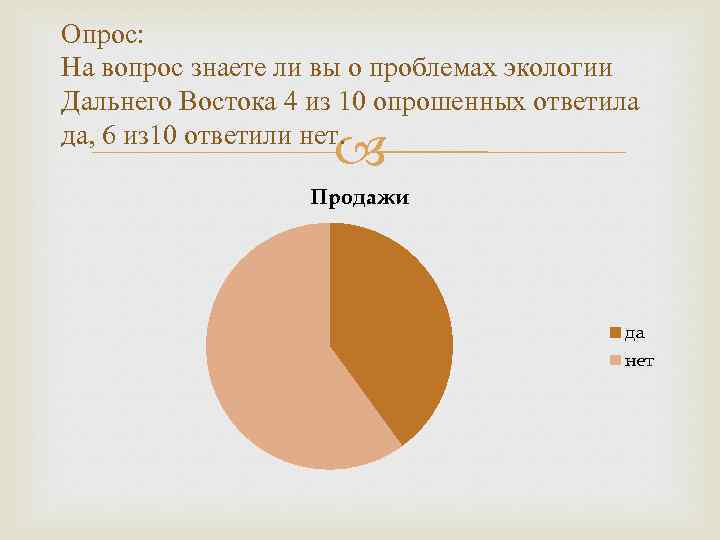 Опрос:
На вопрос знаете ли вы о проблемах экологии Дальнего Востока 4 из 10 опрошенных ответила да, 6 из10 ответили нет.

Продажи

да
нет